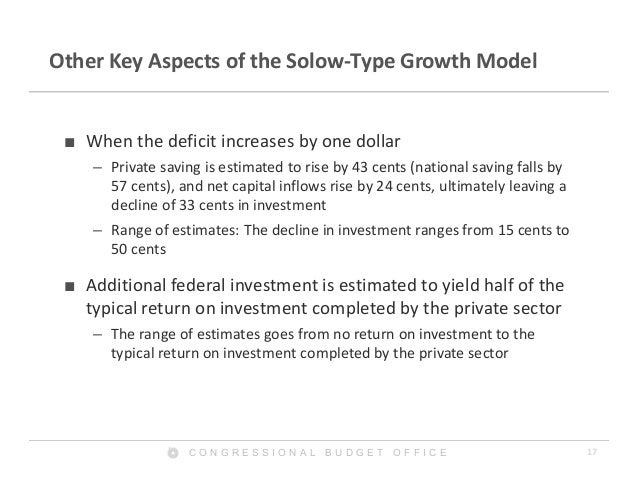 Other Key Aspects of the Solow-Type Growth Model

■ When the deficit increases by one dollar

– Private saving is estimated to rise by 43 cents (national saving falls by 57 cents), and net capital inflows rise by 24 cents, ultimately leaving a decline of 33 cents in investment

– Range of estimates: The decline in investment ranges from 15 cents to 50 cents

■ Additional federal investment is estimated to yield half of the typical return on investment completed by the private sector

– The range of estimates goes from no return on investment to the typical return on investment completed by the private sector

CONGRESSIONAL BUDGET OFFICE 17